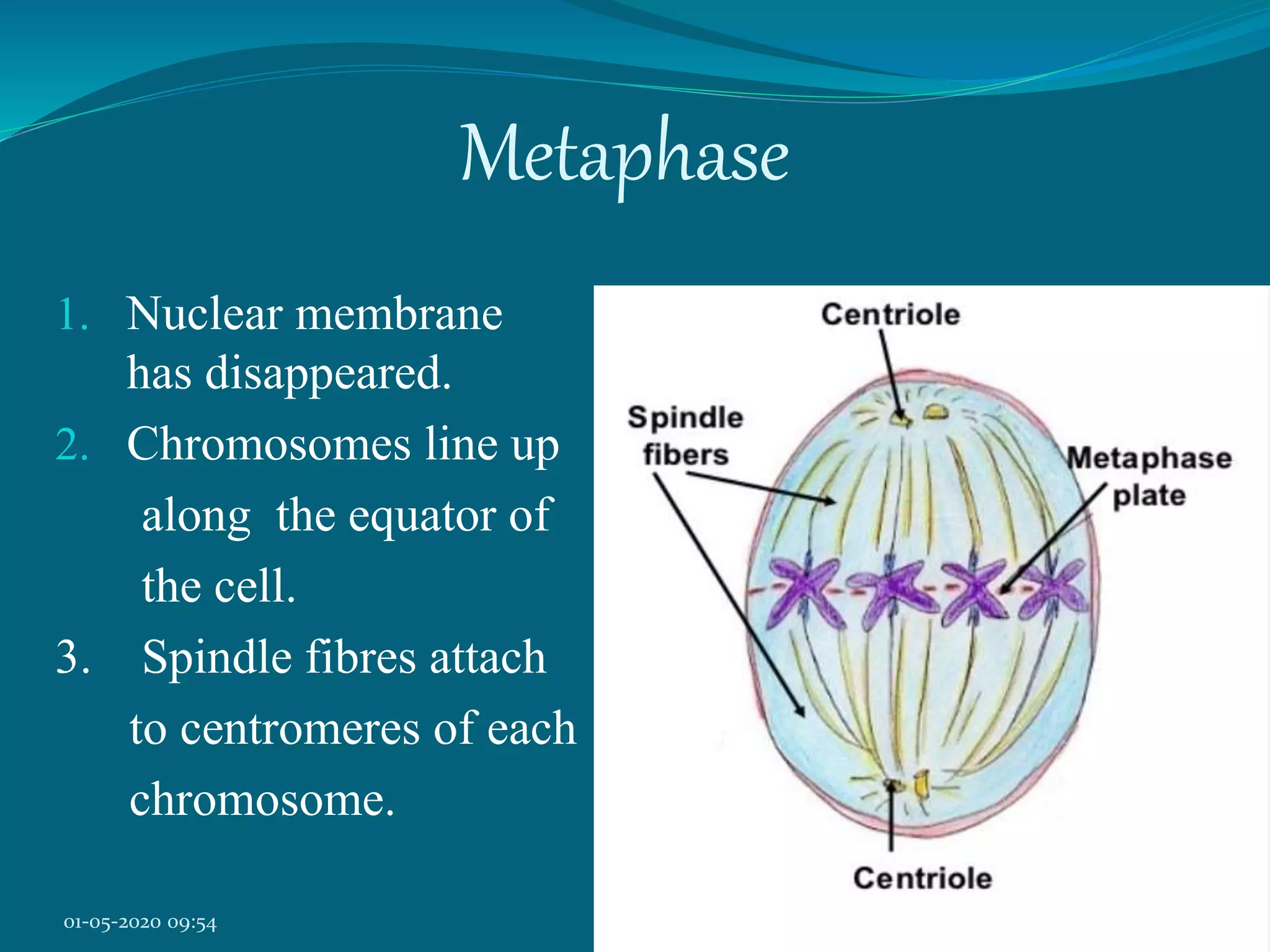 Metaphase

1. Nuclear membrane has disappeared.
2. Chromosomes line up along the equator of the cell.
3. Spindle fibres attach to centromeres of each chromosome.

Centriole
Spindle fibers
Metaphase plate
Centriole

01-05-2020 09:54